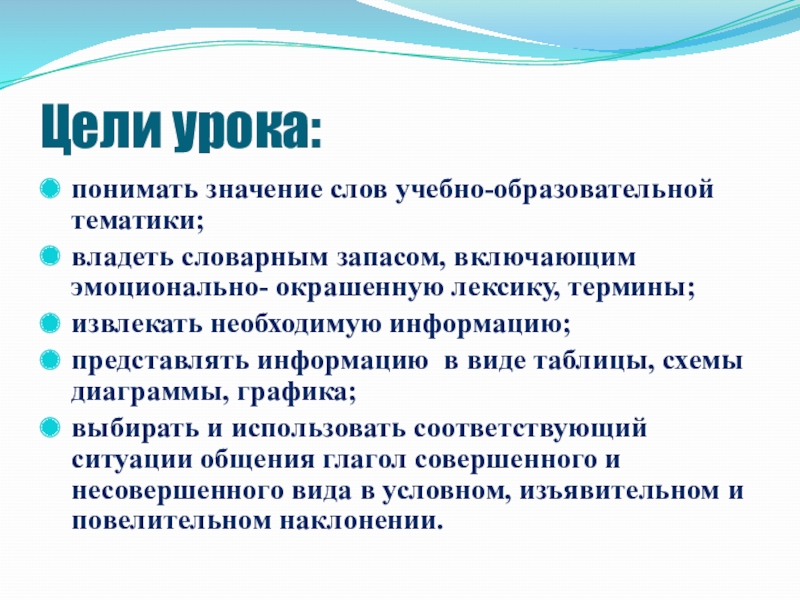 Цели урока:

понимать значение слов учебно-образовательной тематики;

владеть словарным запасом, включающим эмоционально- окрашенную лексику, термины;

извлекать необходимую информацию;

представлять информацию в виде таблицы, схемы диаграммы, графика;

выбирать и использовать соответствующий ситуации общения глагол совершенного и несовершенного вида в условном, изъявительном и повелительном наклонении.